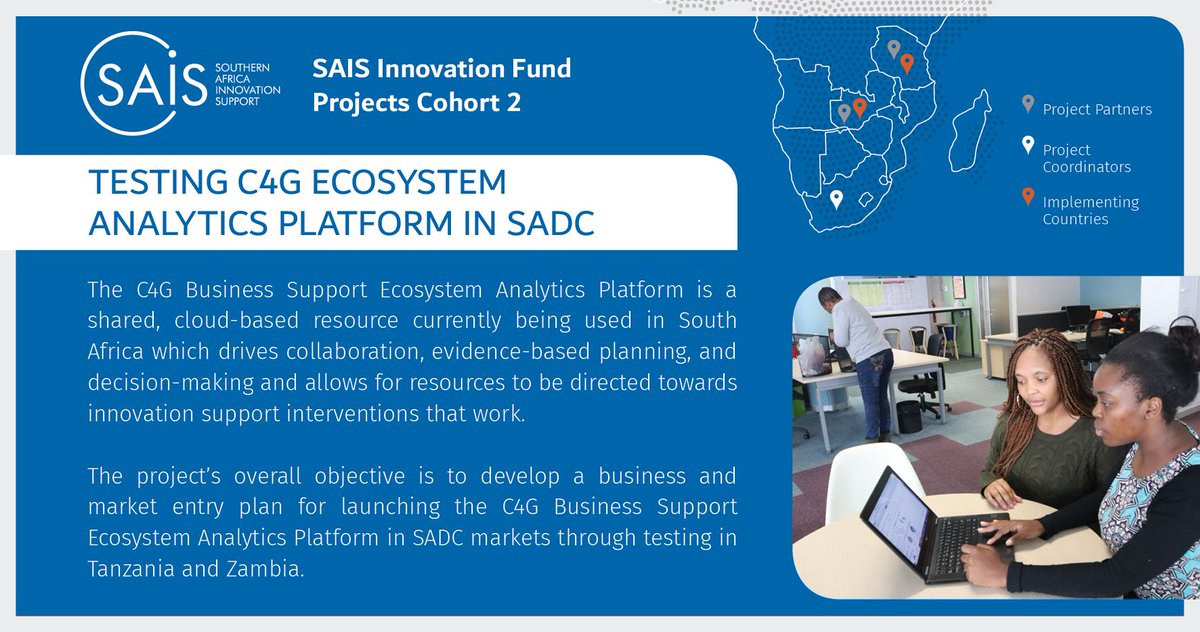 SAIS SOUTHERN AFRICA INNOVATION SUPPORT

SAIS Innovation Fund Projects Cohort 2

Project Partners

Project Coordinators

Implementing Countries

TESTING C4G ECOSYSTEM ANALYTICS PLATFORM IN SADC

The C4G Business Support Ecosystem Analytics Platform is a shared, cloud-based resource currently being used in South Africa which drives collaboration, evidence-based planning, and decision-making and allows for resources to be directed towards innovation support interventions that work.

The project's overall objective is to develop a business and market entry plan for launching the C4G Business Support Ecosystem Analytics Platform in SADC markets through testing in Tanzania and Zambia.